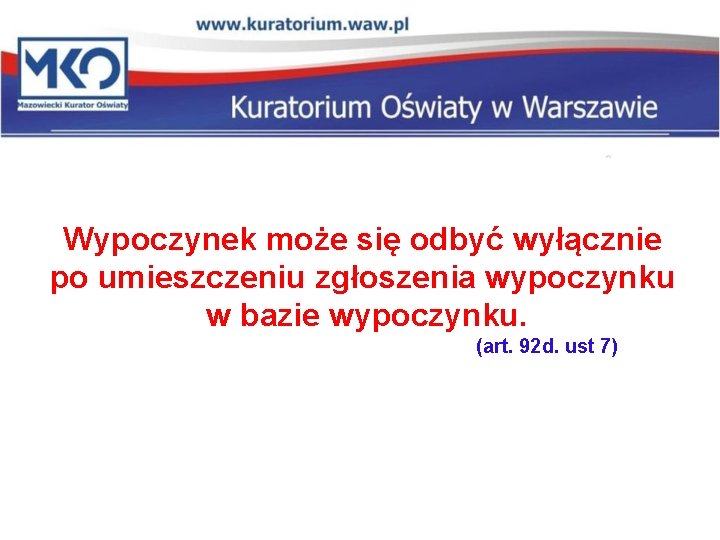 www.kuratorium.waw.pl

MKO
Mazowiecki Kurator Oświaty

Kuratorium Oświaty w Warszawie

Wypoczynek może się odbyć wyłącznie po umieszczeniu zgłoszenia wypoczynku w bazie wypoczynku.

(art. 92d. ust 7)